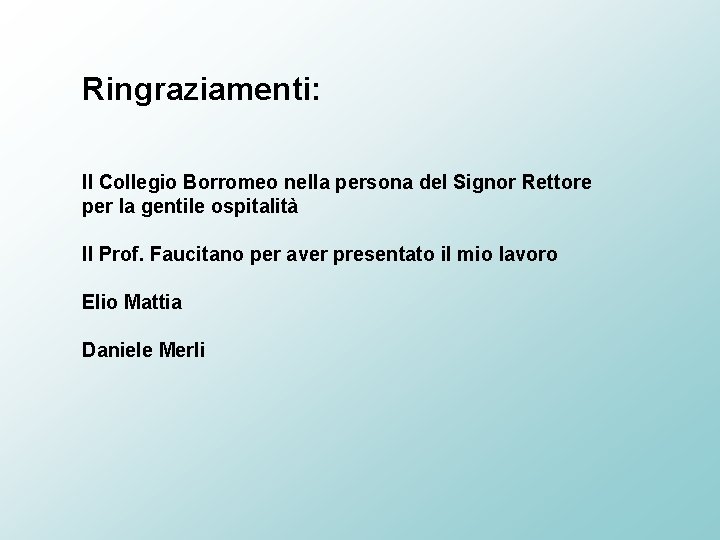 Ringraziamenti:

Il Collegio Borromeo nella persona del Signor Rettore per la gentile ospitalità

Il Prof. Faucitano per aver presentato il mio lavoro

Elio Mattia

Daniele Merli